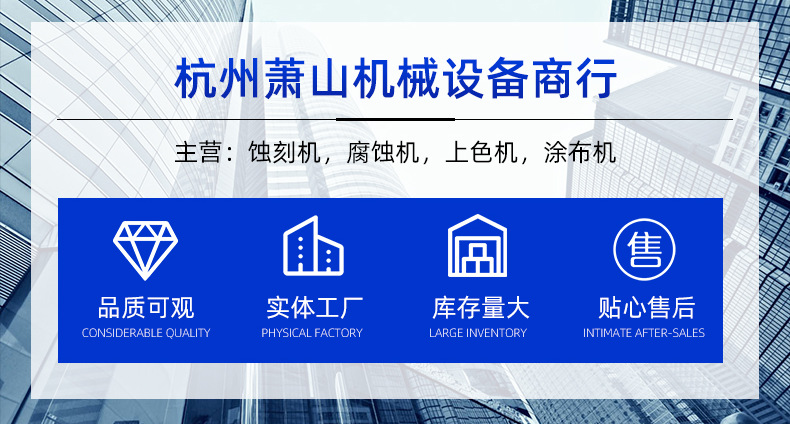 杭州萧山机械设备商行

主营：蚀刻机，腐蚀机，上色机，涂布机

售

品质可观
CONSIDERABLE QUALITY

实体工厂
PHYSICAL FACTORY

库存量大
LARGE INVENTORY

贴心售后
INTIMATE AFTER-SALES